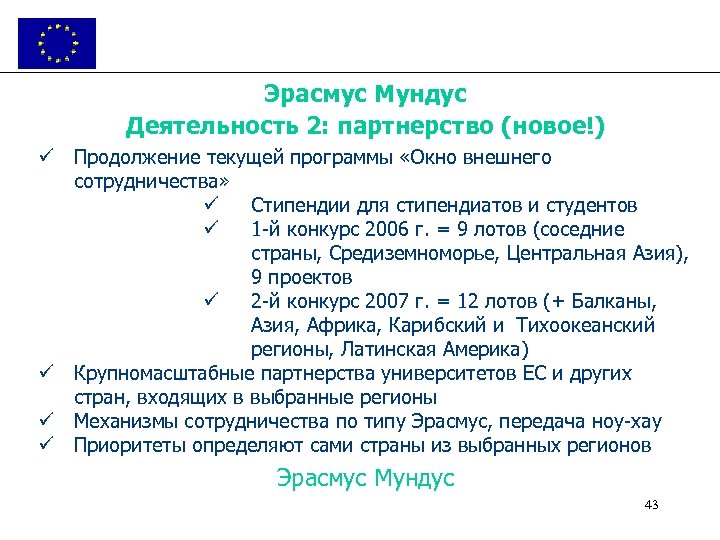 Эрасмус Мундус
Деятельность 2: партнерство (новое!)

✓ Продолжение текущей программы «Окно внешнего сотрудничества»
✓ Стипендии для стипендиатов и студентов
✓ 1-й конкурс 2006 г. = 9 лотов (соседние страны, Средиземноморье, Центральная Азия), 9 проектов
✓ 2-й конкурс 2007 г. = 12 лотов (+ Балканы, Азия, Африка, Карибский и Тихоокеанский регионы, Латинская Америка)
✓ Крупномасштабные партнерства университетов ЕС и других стран, входящих в выбранные регионы
✓ Механизмы сотрудничества по типу Эрасмус, передача ноу-хау
✓ Приоритеты определяют сами страны из выбранных регионов

Эрасмус Мундус

43